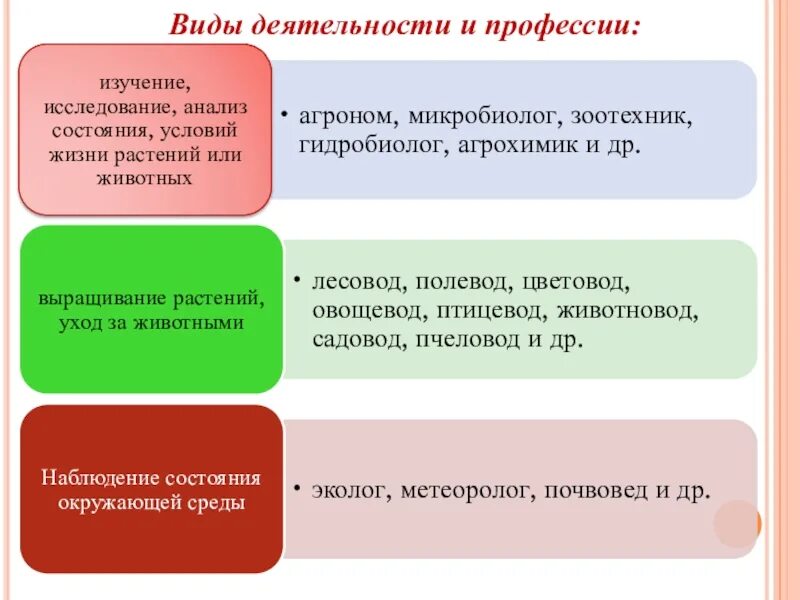 Виды деятельности и профессии:

изучение, исследование, анализ состояния, условий жизни растений или животных

• агроном, микробиолог, зоотехник, гидробиолог, агрохимик и др.

выращивание растений, уход за животными

• лесовод, полевод, цветовод, овощевод, птицевод, животновод, садовод, пчеловод и др.

Наблюдение состояния окружающей среды

• эколог, метеоролог, почвовед и др.